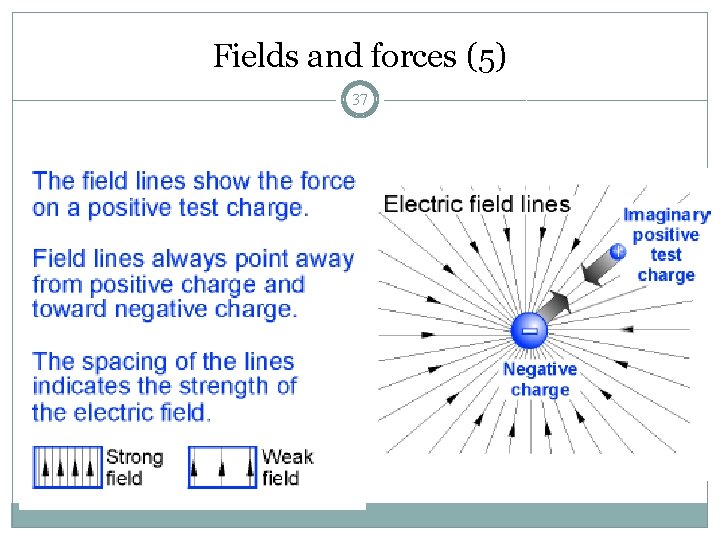 Fields and forces (5)

37

The field lines show the force on a positive test charge.

Field lines always point away from positive charge and toward negative charge.

The spacing of the lines indicates the strength of the electric field.

Strong field

Weak field

Electric field lines

Imaginary positive test charge

+

−

Negative charge